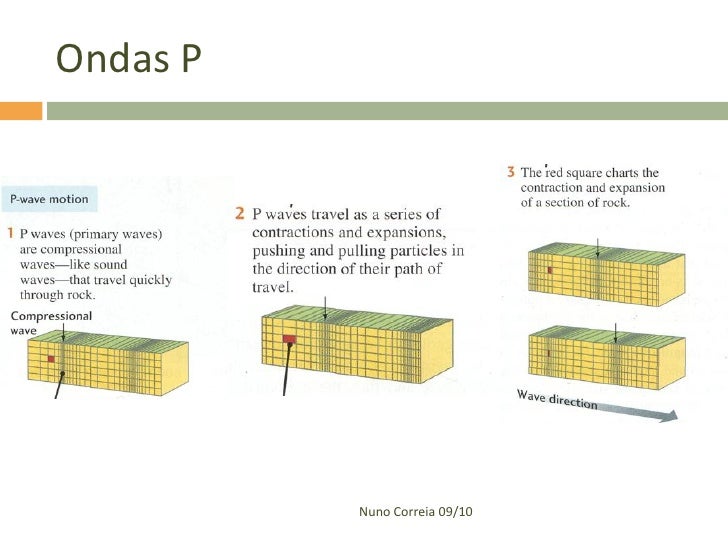 Ondas P

P-wave motion

1 P waves (primary waves) are compressional waves—like sound waves—that travel quickly through rock.

Compressional wave

2 P waves travel as a series of contractions and expansions, pushing and pulling particles in the direction of their path of travel.

3 The red square charts the contraction and expansion of a section of rock.

Wave direction

Nuno Correia 09/10